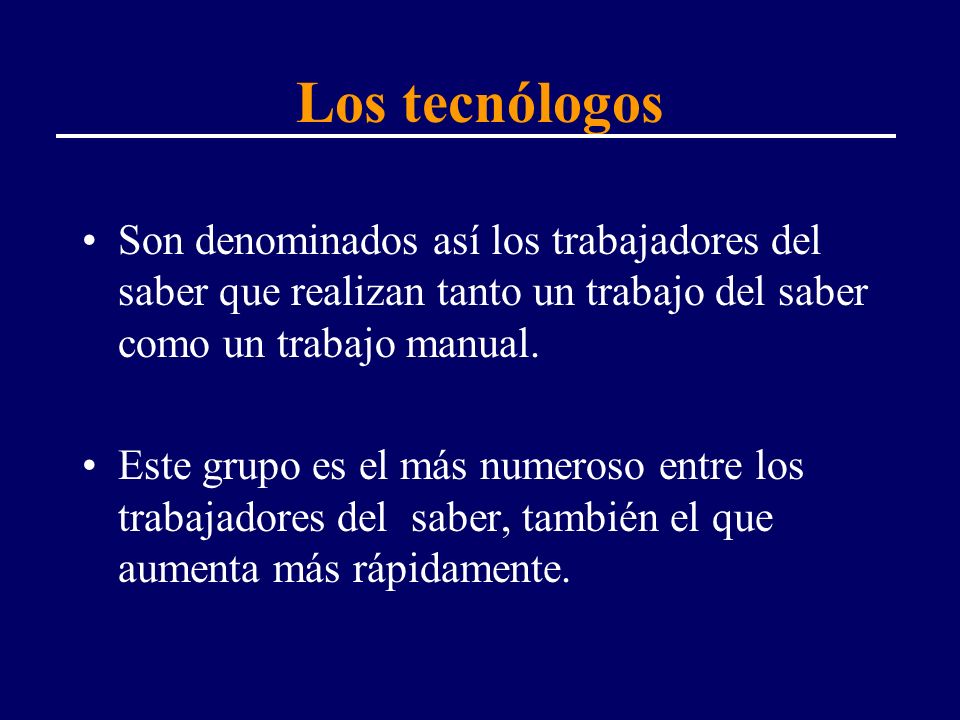 Los tecnólogos

• Son denominados así los trabajadores del saber que realizan tanto un trabajo del saber como un trabajo manual.

• Este grupo es el más numeroso entre los trabajadores del saber, también el que aumenta más rápidamente.